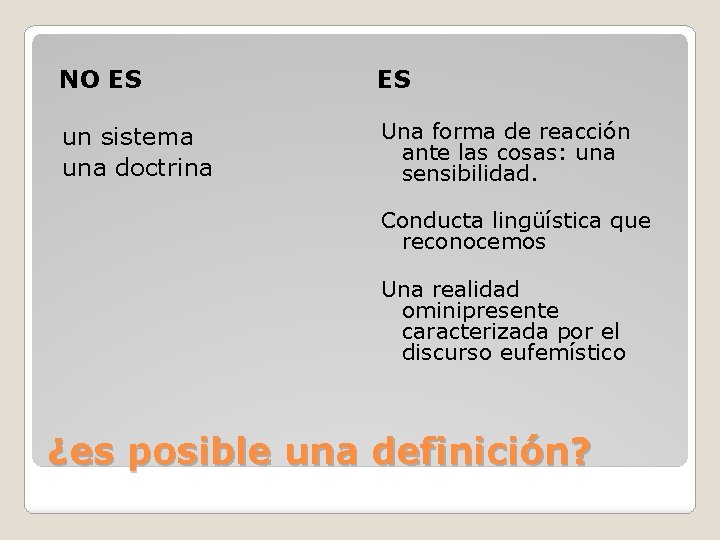 NO ES

un sistema
una doctrina

ES

Una forma de reacción ante las cosas: una sensibilidad.

Conducta lingüística que reconocemos

Una realidad ominipresente caracterizada por el discurso eufemístico

¿es posible una definición?